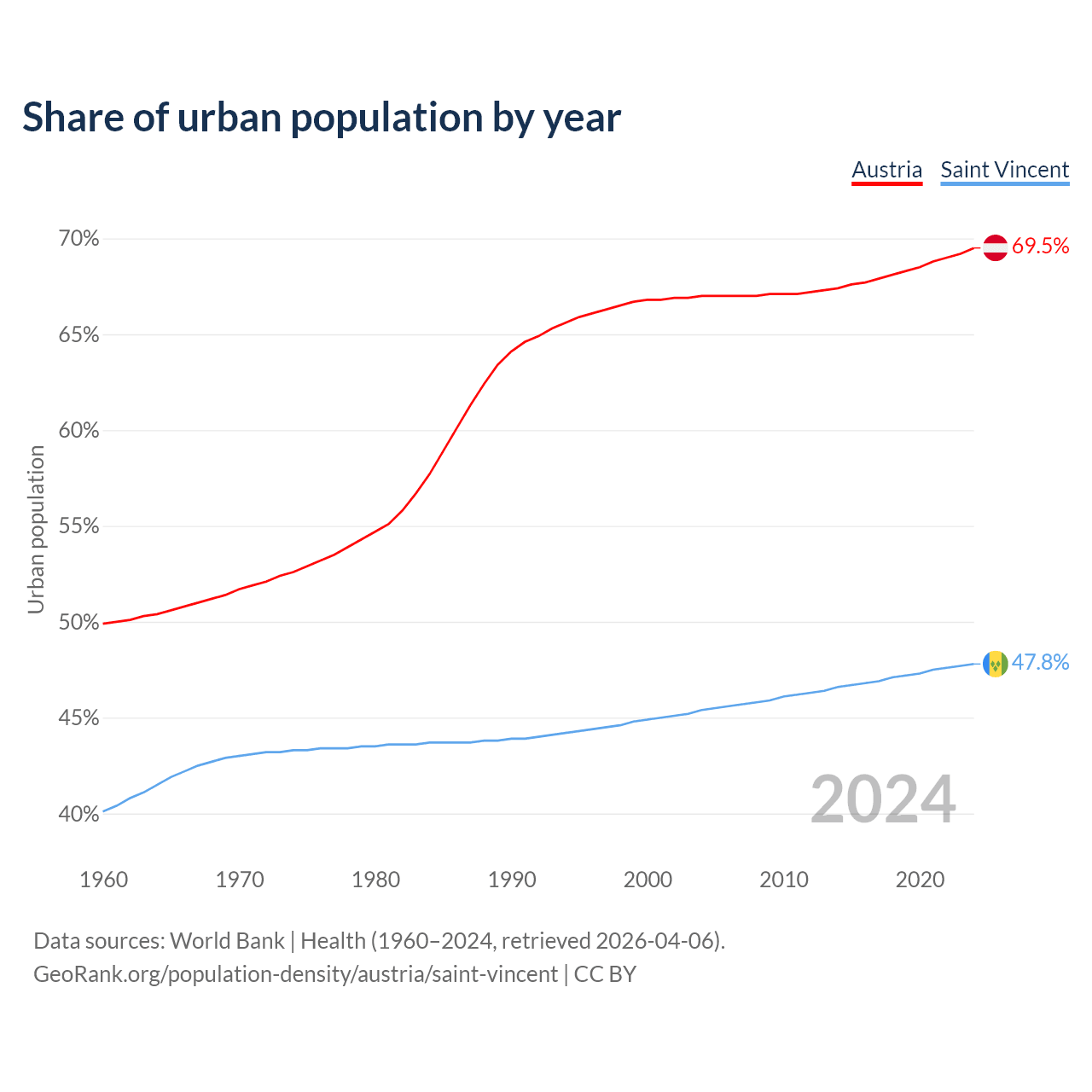 Share of urban population by year

Austria Saint Vincent

70%
65%
60%
55%
50%
45%
40%

Urban population

69.5%
47.8%

2024

1960 1970 1980 1990 2000 2010 2020

Data sources: World Bank | Health (1960–2024, retrieved 2026-04-06).
GeoRank.org/population-density/austria/saint-vincent | CC BY